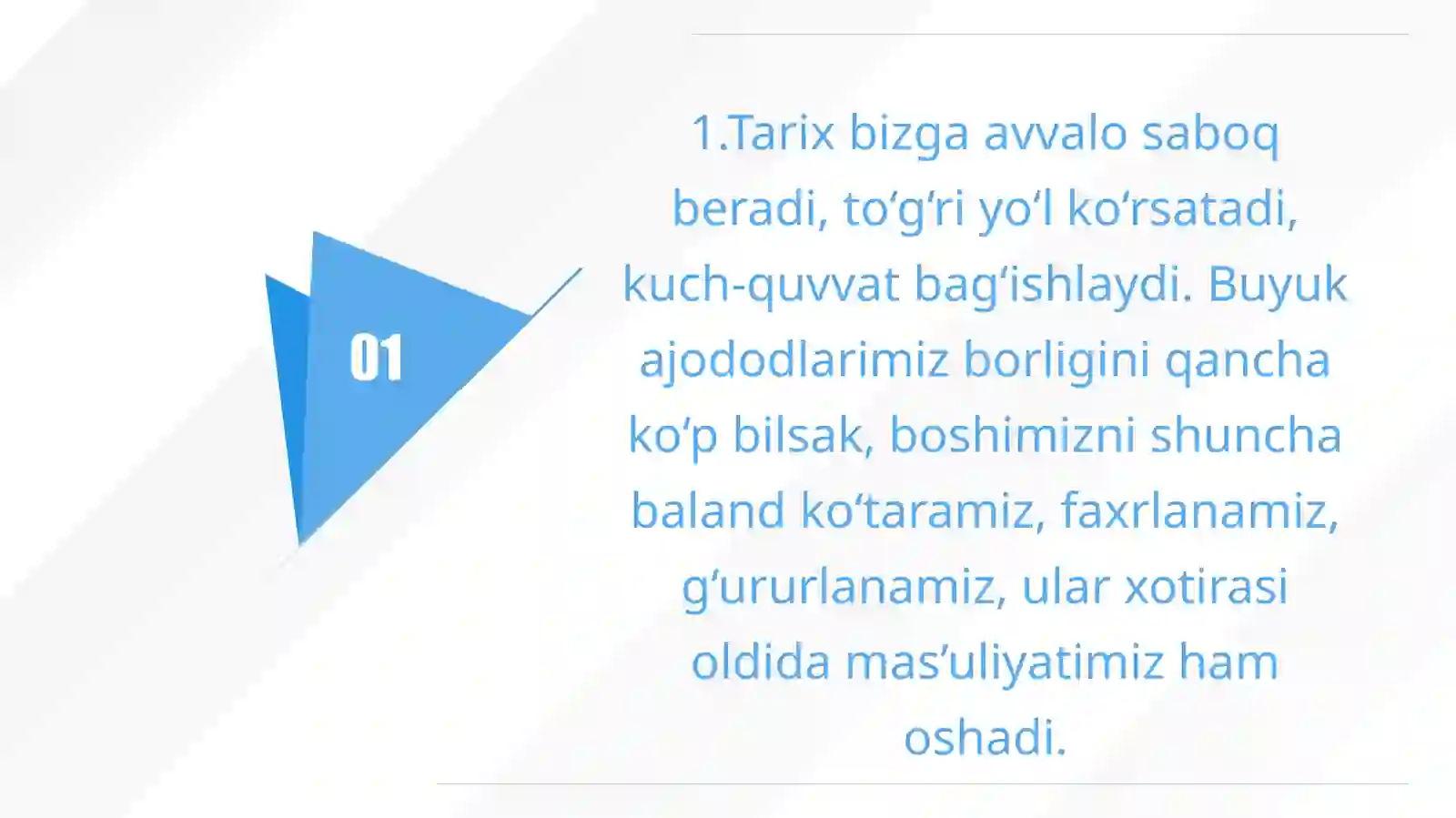 01

1.Tarix bizga avvalo saboq beradi, to‘g‘ri yo‘l ko‘rsatadi, kuch-quvvat bag‘ishlaydi. Buyuk ajododlarimiz borligini qancha ko‘p bilsak, boshimizni shuncha baland ko‘taramiz, faxrlanamiz, g‘ururlanamiz, ular xotirasi oldida mas’uliyatimiz ham oshadi.